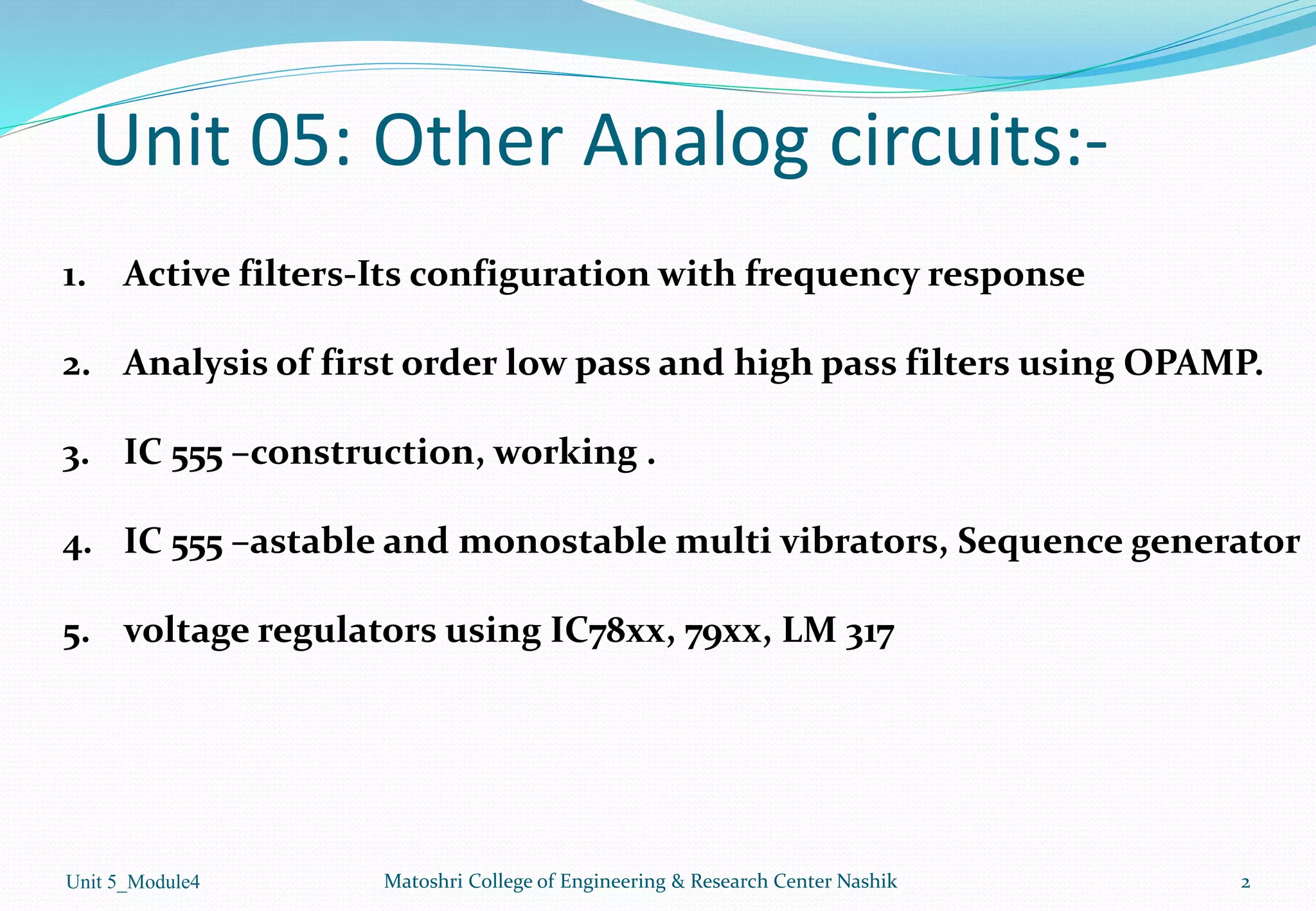 Unit 05: Other Analog circuits:-

1. Active filters-Its configuration with frequency response

2. Analysis of first order low pass and high pass filters using OPAMP.

3. IC 555 –construction, working .

4. IC 555 –astable and monostable multi vibrators, Sequence generator

5. voltage regulators using IC78xx, 79xx, LM 317

Unit 5_Module4 Matoshri College of Engineering & Research Center Nashik 2